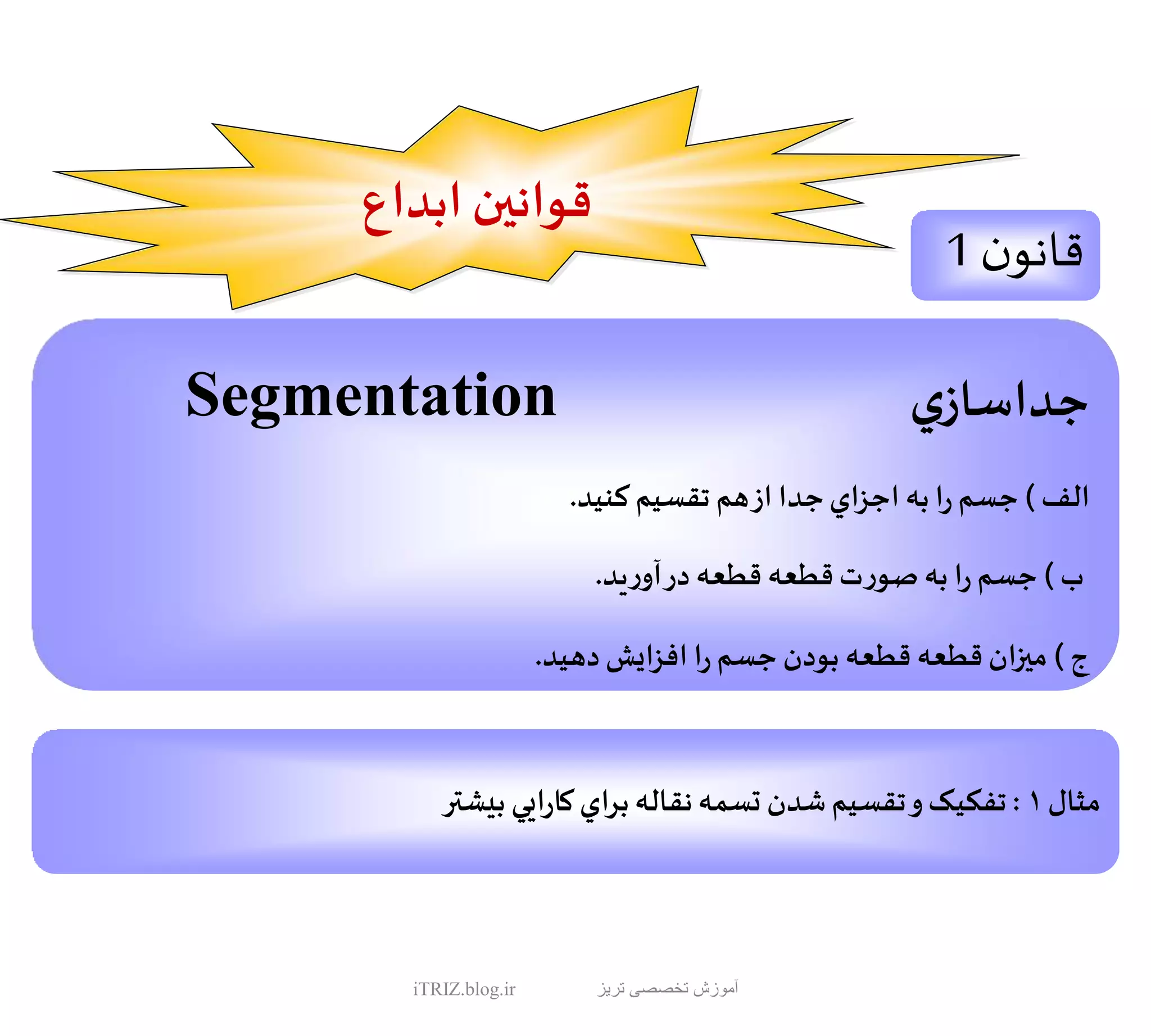 قوانين ابداع

قانون 1

جداسازي

Segmentation

الف ) جسم را به اجزاي جدا ازهم تقسيم كنيد.

ب ) جسم را به صورت قطعه قطعه درآوريد.

ج ) ميزان قطعه قطعه بودن جسم را افزايش دهيد.

مثال ۱ : تفكيك و تقسيم شدن تسمه نقاله براي كارايي بيشتر

آموزش تخصصی تریز

iTRIZ.blog.ir